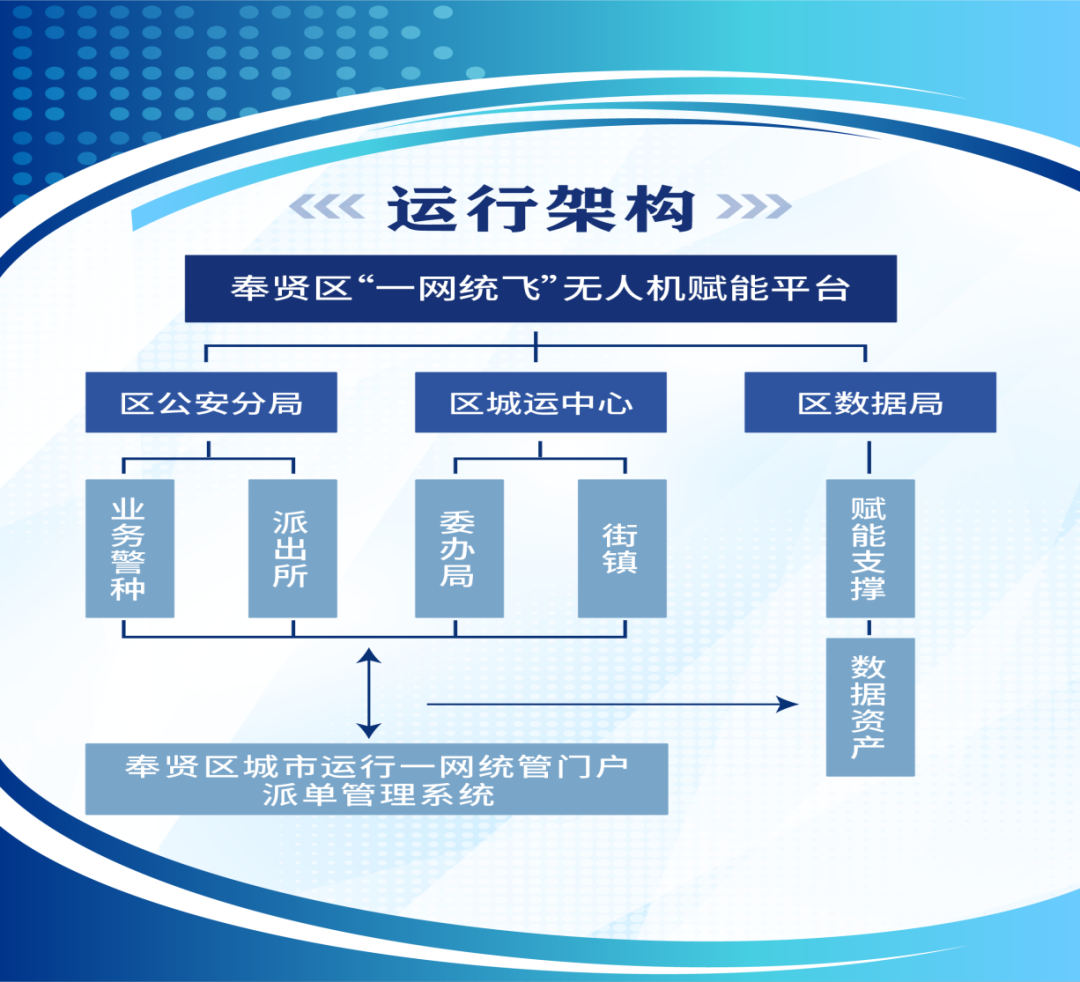 运行架构

奉贤区“一网统飞”无人机赋能平台

区公安分局

区城运中心

区数据局

业务警种

派出所

委办局

街镇

赋能支撑

数据资产

奉贤区城市运行一网统管门户派单管理系统